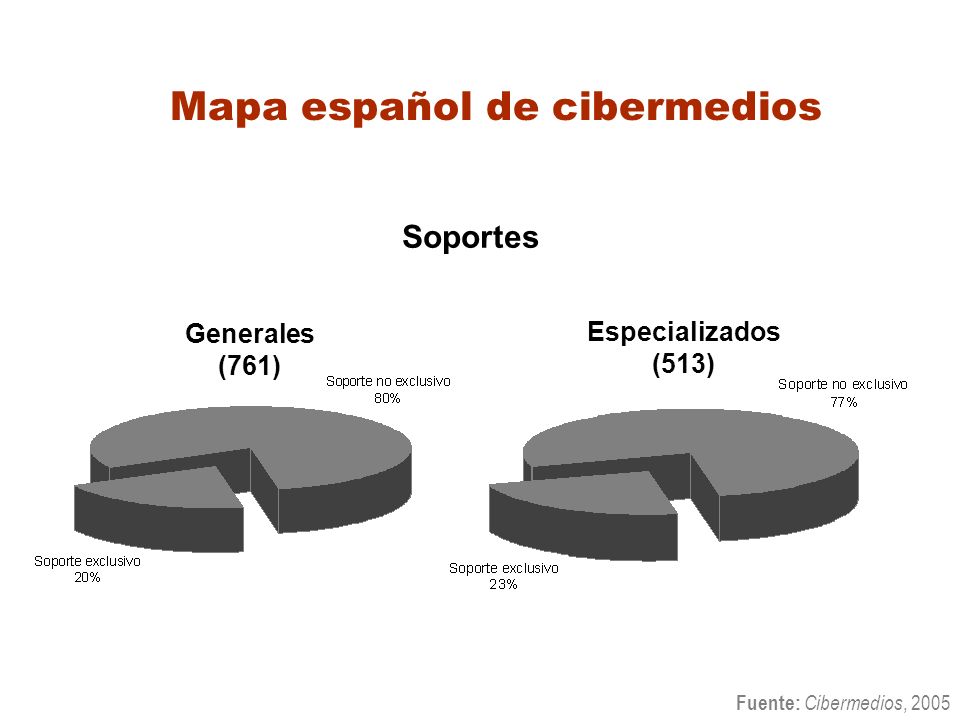 Mapa español de cibermedios

Soportes

Generales
(761)

Soporte no exclusivo
80%

Soporte exclusivo
20%

Especializados
(513)

Soporte no exclusivo
77%

Soporte exclusivo
23%

Fuente: Cibermedios, 2005